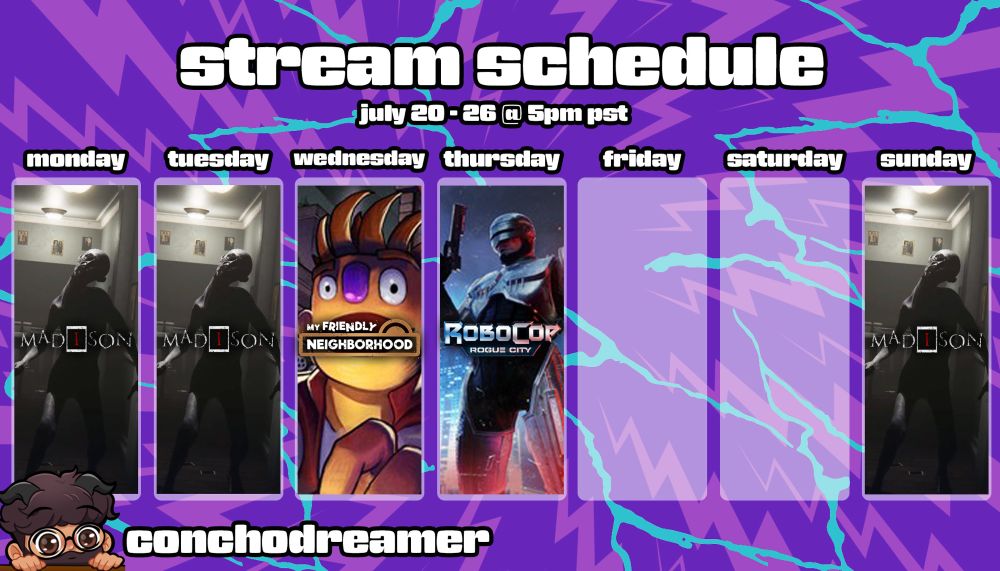 stream schedule

july 20 - 26 @ 5pm pst

monday

MADISON

tuesday

MADISON

wednesday

MY FRIENDLY NEIGHBORHOOD

thursday

ROBOCOP ROGUE CITY

friday

saturday

sunday

MADISON

conchodreamer